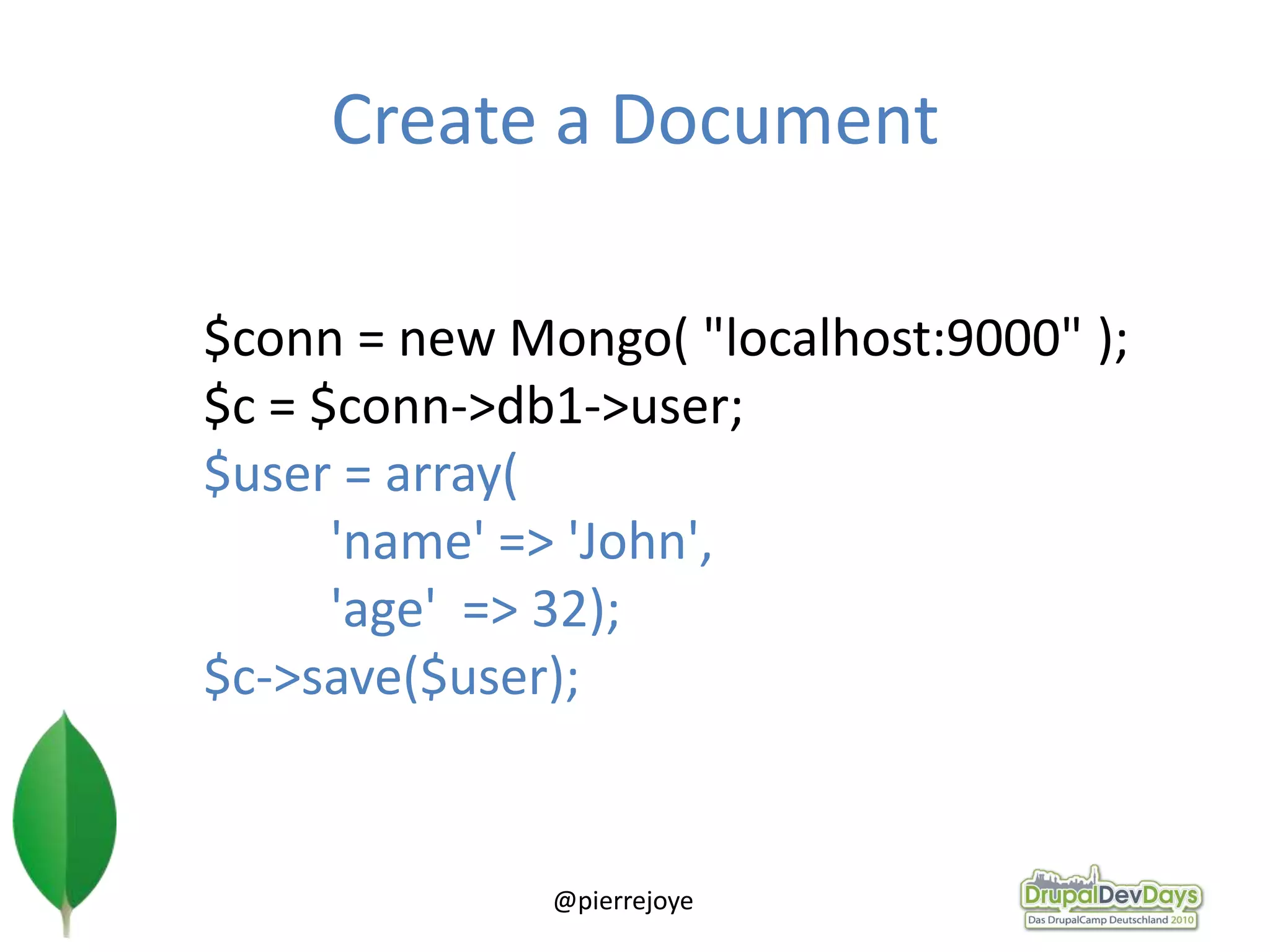 Create a Document

$conn = new Mongo( "localhost:9000" );
$c = $conn->db1->user;
$user = array(
'name' => 'John',
'age' => 32);
$c->save($user);

@pierrejoye

DrupalDevDays
Das DrupalCamp Deutschland 2010